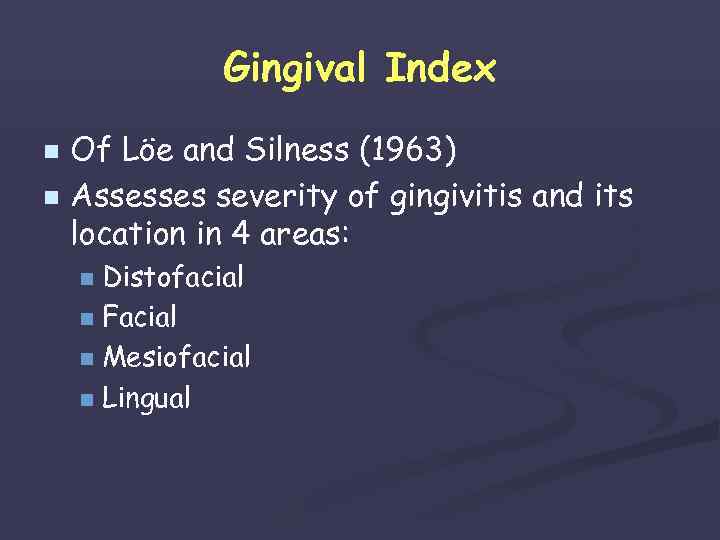 Gingival Index

Of Löe and Silness (1963)

Assesses severity of gingivitis and its location in 4 areas:

Distofacial

Facial

Mesiofacial

Lingual